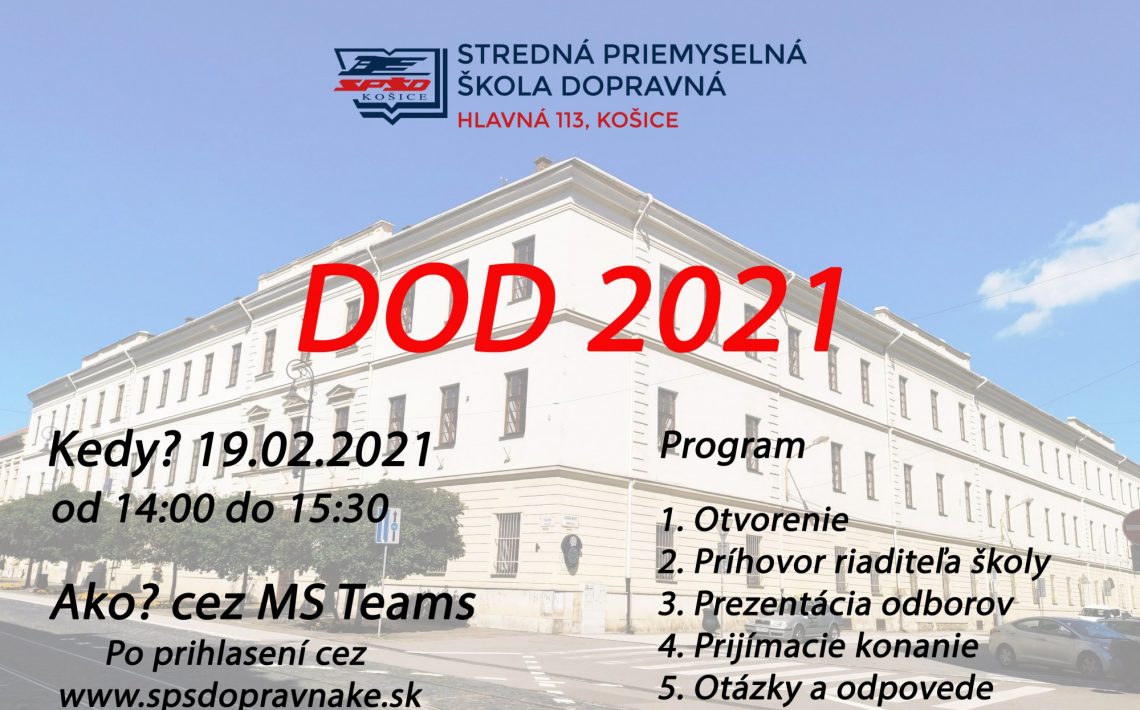 SPŠD KOŠICE

STREDNÁ PRIEMYSELNÁ ŠKOLA DOPRAVNÁ
HLAVNÁ 113, KOŠICE

DOD 2021

Kedy? 19.02.2021
od 14:00 do 15:30

Ako? cez MS Teams
Po prihlasení cez
www.spsdopravnake.sk

Program

1. Otvorenie
2. Príhovor riaditeľa školy
3. Prezentácia odborov
4. Prijímacie konanie
5. Otázky a odpovede